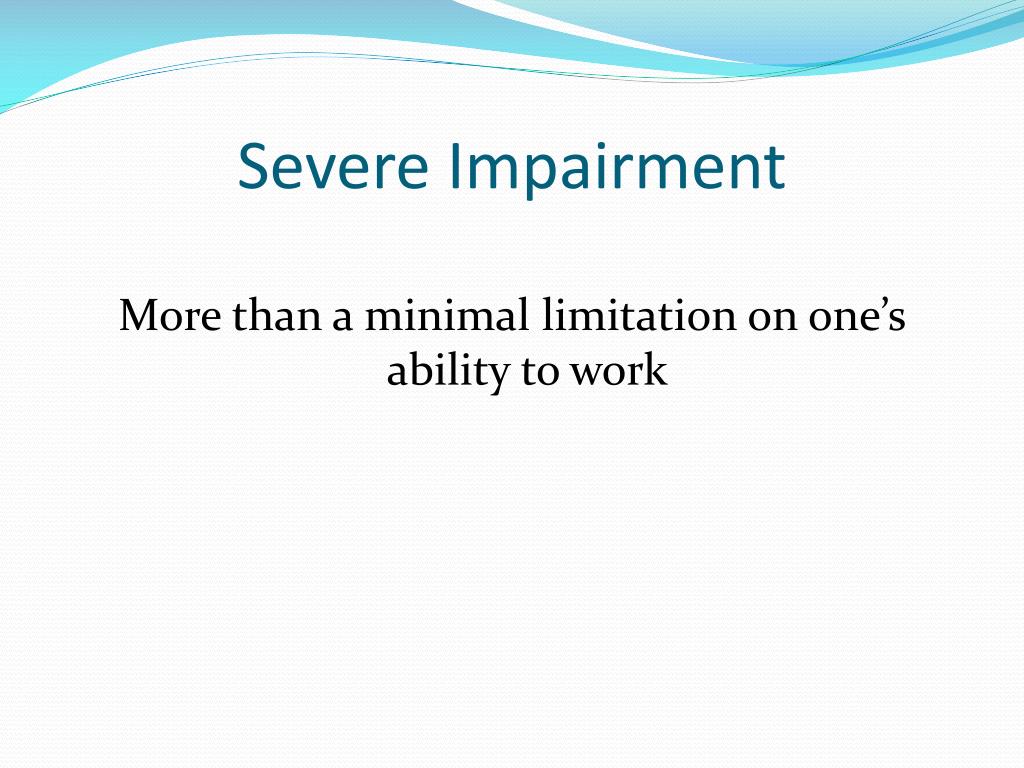 Severe Impairment

More than a minimal limitation on one’s ability to work